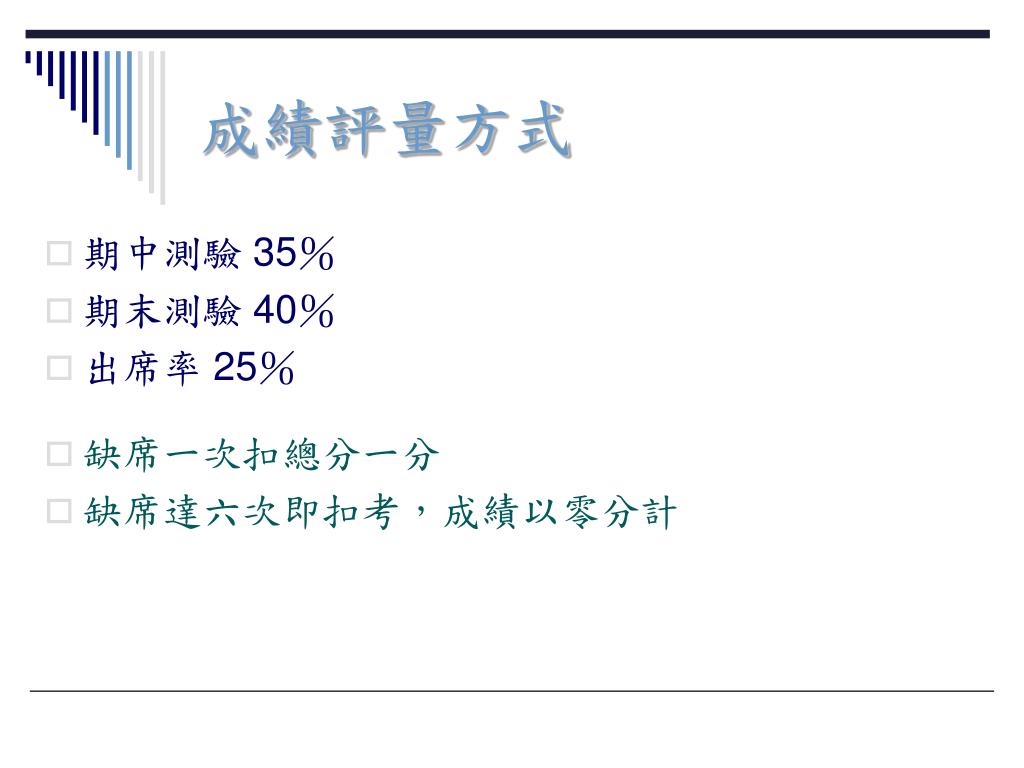 成績評量方式

□ 期中測驗 35％
□ 期末測驗 40％
□ 出席率 25％

□ 缺席一次扣總分一分
□ 缺席達六次即扣考，成績以零分計